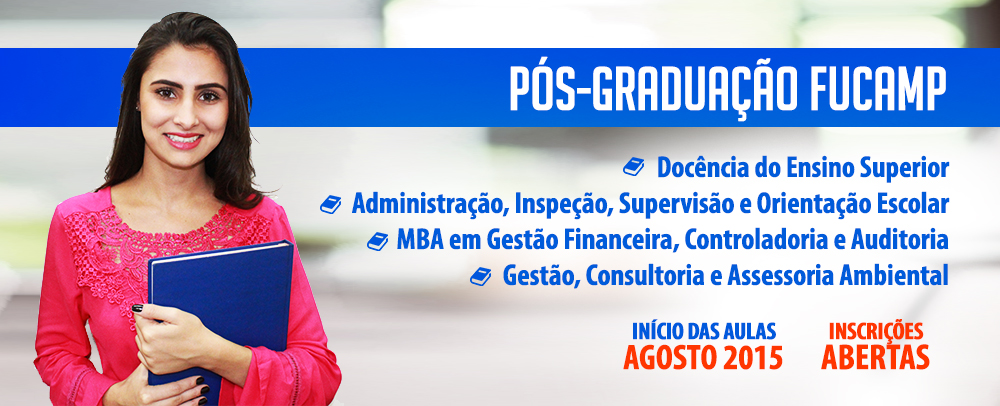 PÓS-GRADUAÇÃO FUCAMP

Docência do Ensino Superior
Administração, Inspeção, Supervisão e Orientação Escolar
MBA em Gestão Financeira, Controladoria e Auditoria
Gestão, Consultoria e Assessoria Ambiental

INÍCIO DAS AULAS
AGOSTO 2015

INSCRIÇÕES
ABERTAS